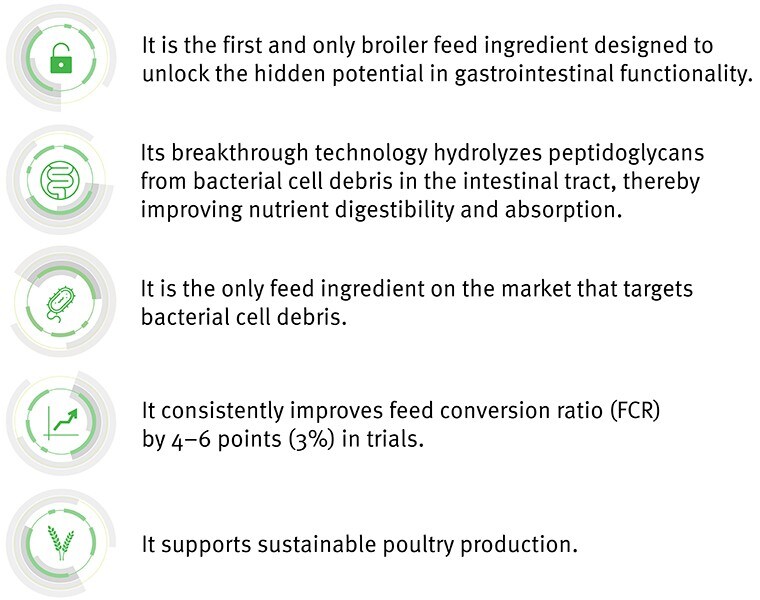 It is the first and only broiler feed ingredient designed to unlock the hidden potential in gastrointestinal functionality.

Its breakthrough technology hydrolyzes peptidoglycans from bacterial cell debris in the intestinal tract, thereby improving nutrient digestibility and absorption.

It is the only feed ingredient on the market that targets bacterial cell debris.

It consistently improves feed conversion ratio (FCR) by 4–6 points (3%) in trials.

It supports sustainable poultry production.